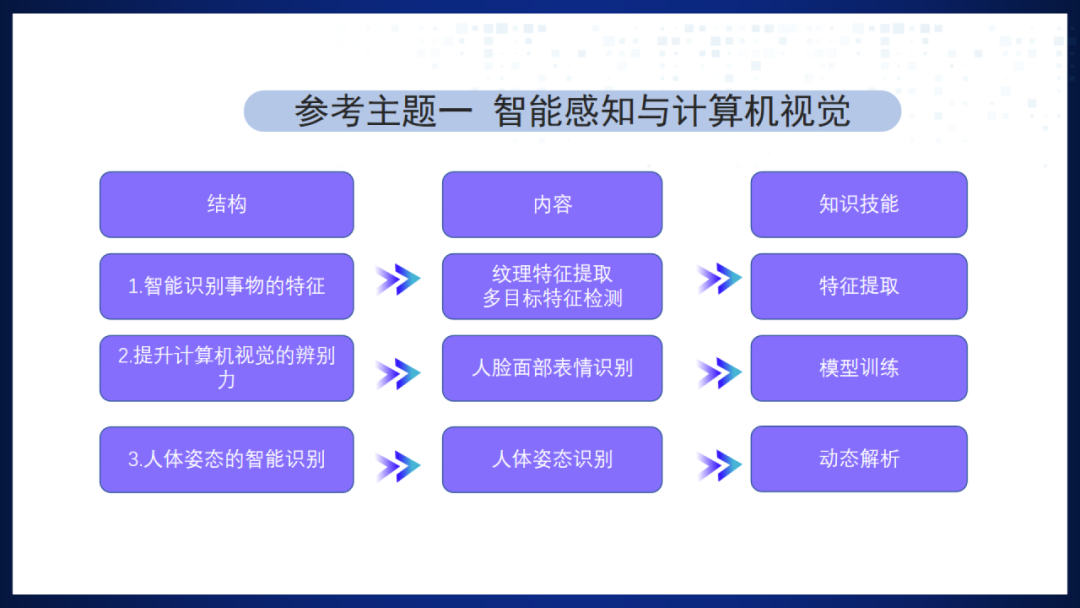 参考主题一 智能感知与计算机视觉

| 结构 | 内容 | 知识技能 |
|---|---|---|
| 1.智能识别事物的特征 | 纹理特征提取 多目标特征检测 | 特征提取 |
| 2.提升计算机视觉的辨别力 | 人脸面部表情识别 | 模型训练 |
| 3.人体姿态的智能识别 | 人体姿态识别 | 动态解析 |